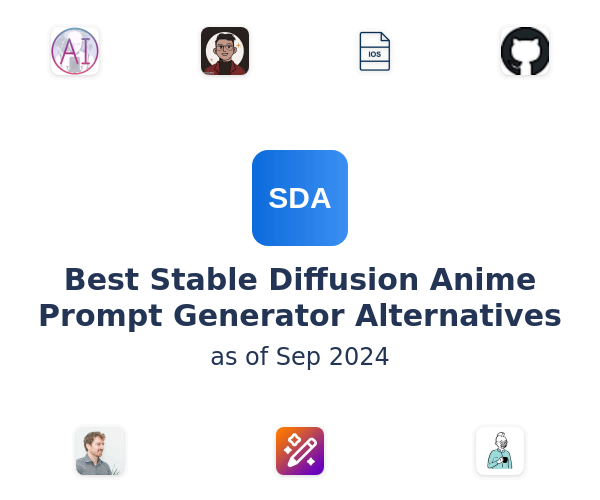 AI

IOS

SDA

Best Stable Diffusion Anime Prompt Generator Alternatives

as of Sep 2024